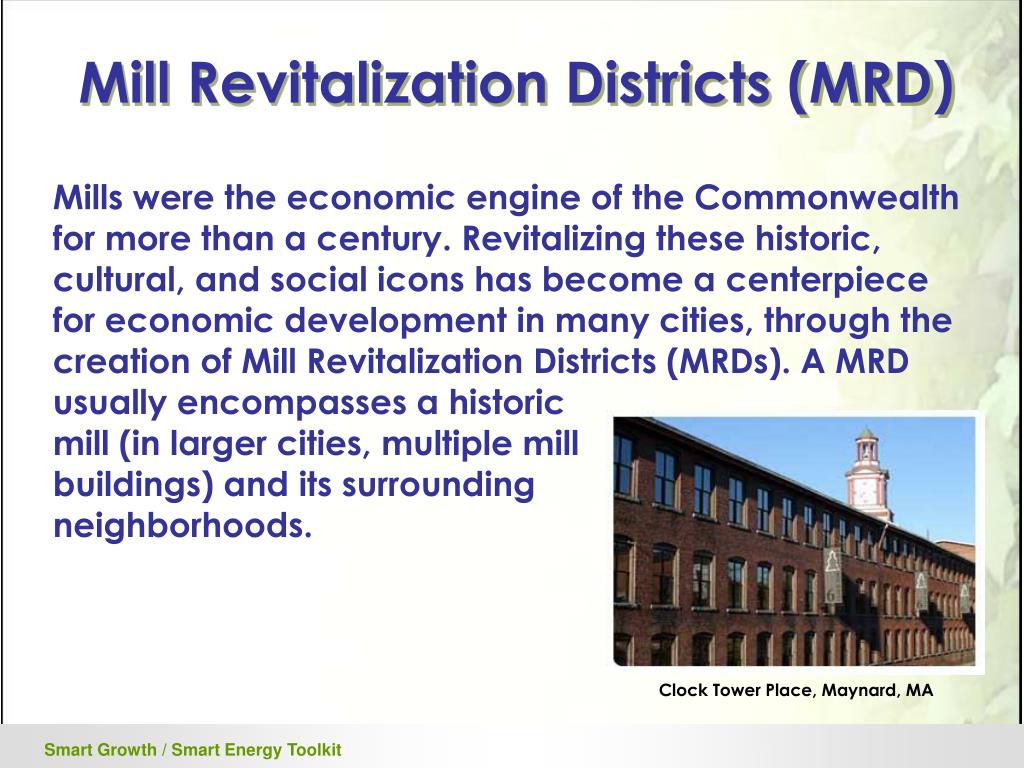 Mill Revitalization Districts (MRD)

Mills were the economic engine of the Commonwealth for more than a century. Revitalizing these historic, cultural, and social icons has become a centerpiece for economic development in many cities, through the creation of Mill Revitalization Districts (MRDs). A MRD usually encompasses a historic mill (in larger cities, multiple mill buildings) and its surrounding neighborhoods.

Clock Tower Place, Maynard, MA

Smart Growth / Smart Energy Toolkit